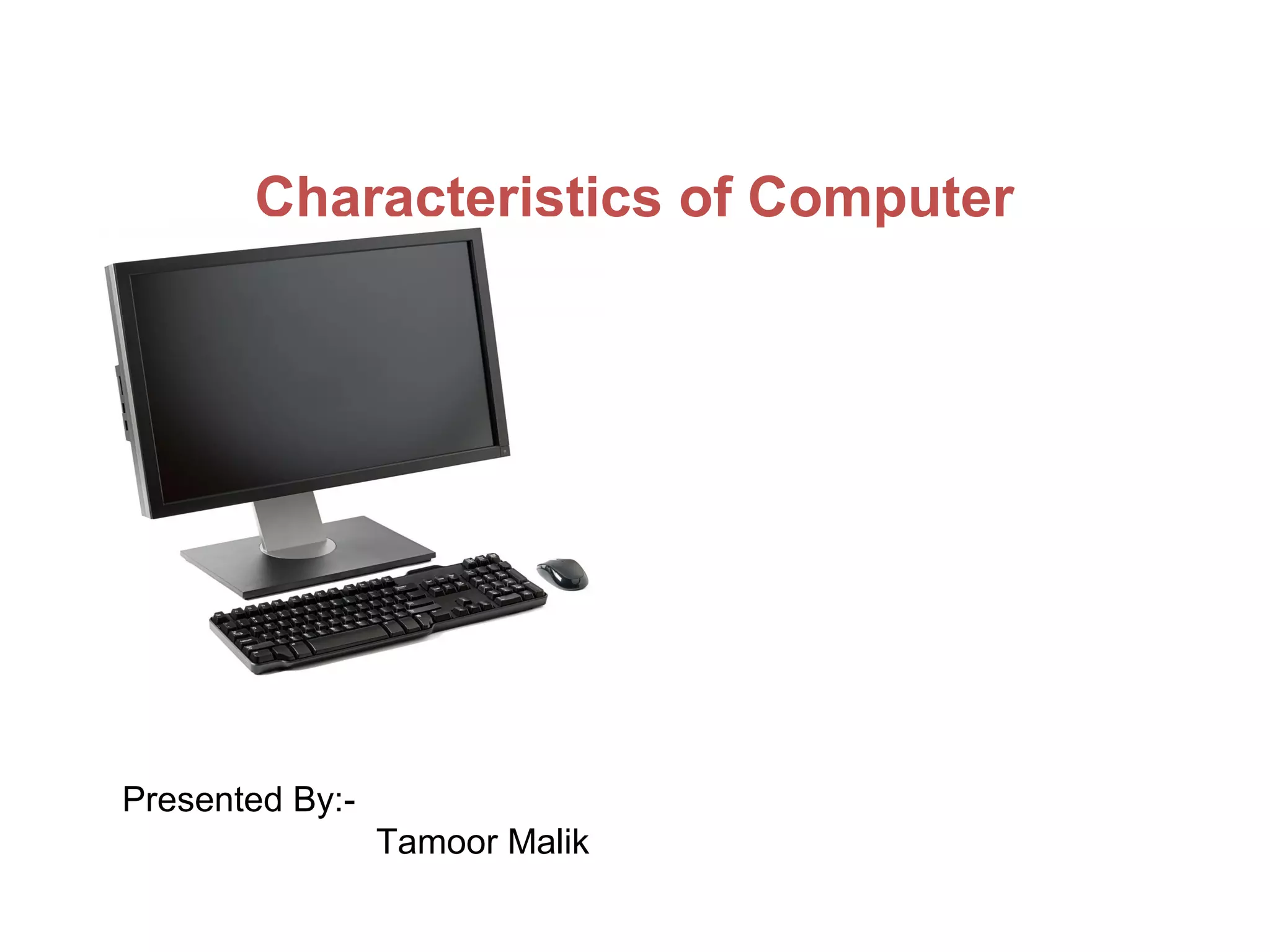 Characteristics of Computer

Presented By:-
Tamoor Malik